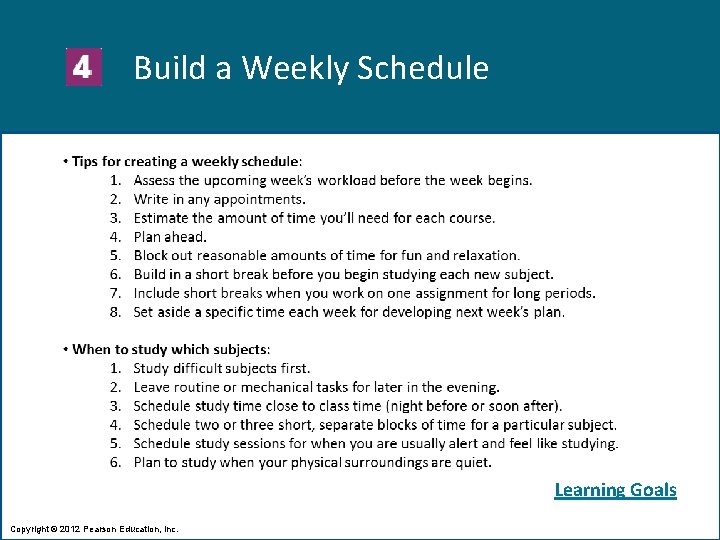 4 Build a Weekly Schedule

• Tips for creating a weekly schedule:
1. Assess the upcoming week's workload before the week begins.
2. Write in any appointments.
3. Estimate the amount of time you'll need for each course.
4. Plan ahead.
5. Block out reasonable amounts of time for fun and relaxation.
6. Build in a short break before you begin studying each new subject.
7. Include short breaks when you work on one assignment for long periods.
8. Set aside a specific time each week for developing next week's plan.

• When to study which subjects:
1. Study difficult subjects first.
2. Leave routine or mechanical tasks for later in the evening.
3. Schedule study time close to class time (night before or soon after).
4. Schedule two or three short, separate blocks of time for a particular subject.
5. Schedule study sessions for when you are usually alert and feel like studying.
6. Plan to study when your physical surroundings are quiet.

Learning Goals

Copyright © 2012 Pearson Education, Inc.